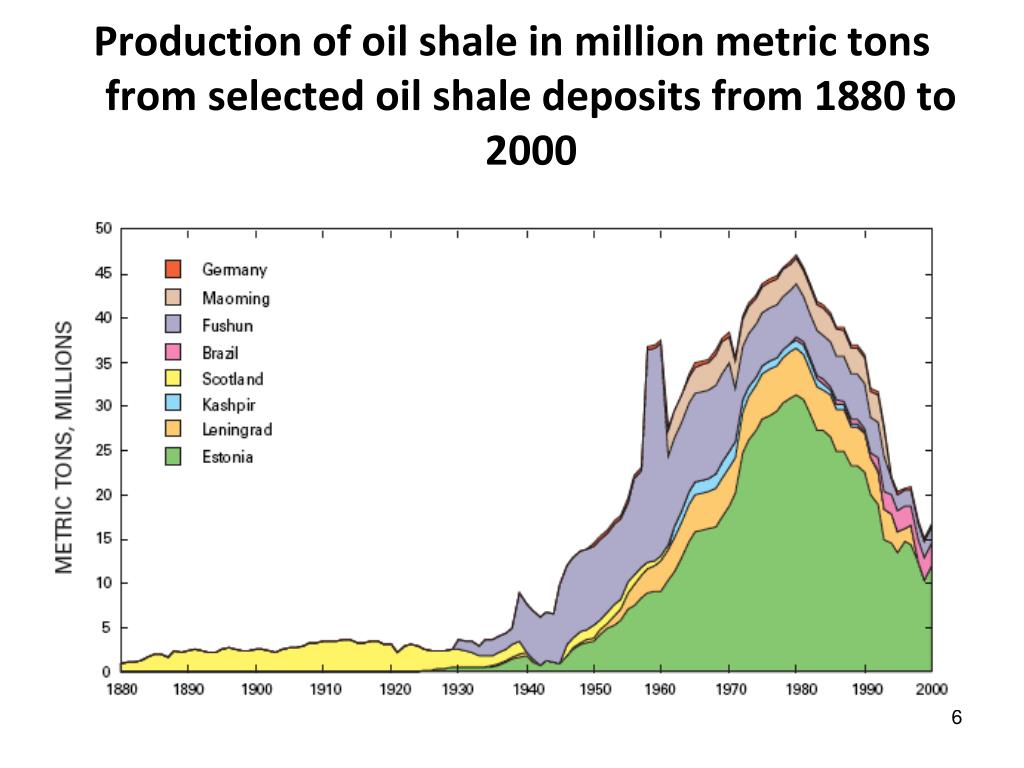 Production of oil shale in million metric tons from selected oil shale deposits from 1880 to 2000

METRIC TONS, MILLIONS

50
45
40
35
30
25
20
15
10
5
0

Germany
Maoming
Fushun
Brazil
Scotland
Kashpir
Leningrad
Estonia

1880 1890 1900 1910 1920 1930 1940 1950 1960 1970 1980 1990 2000

6